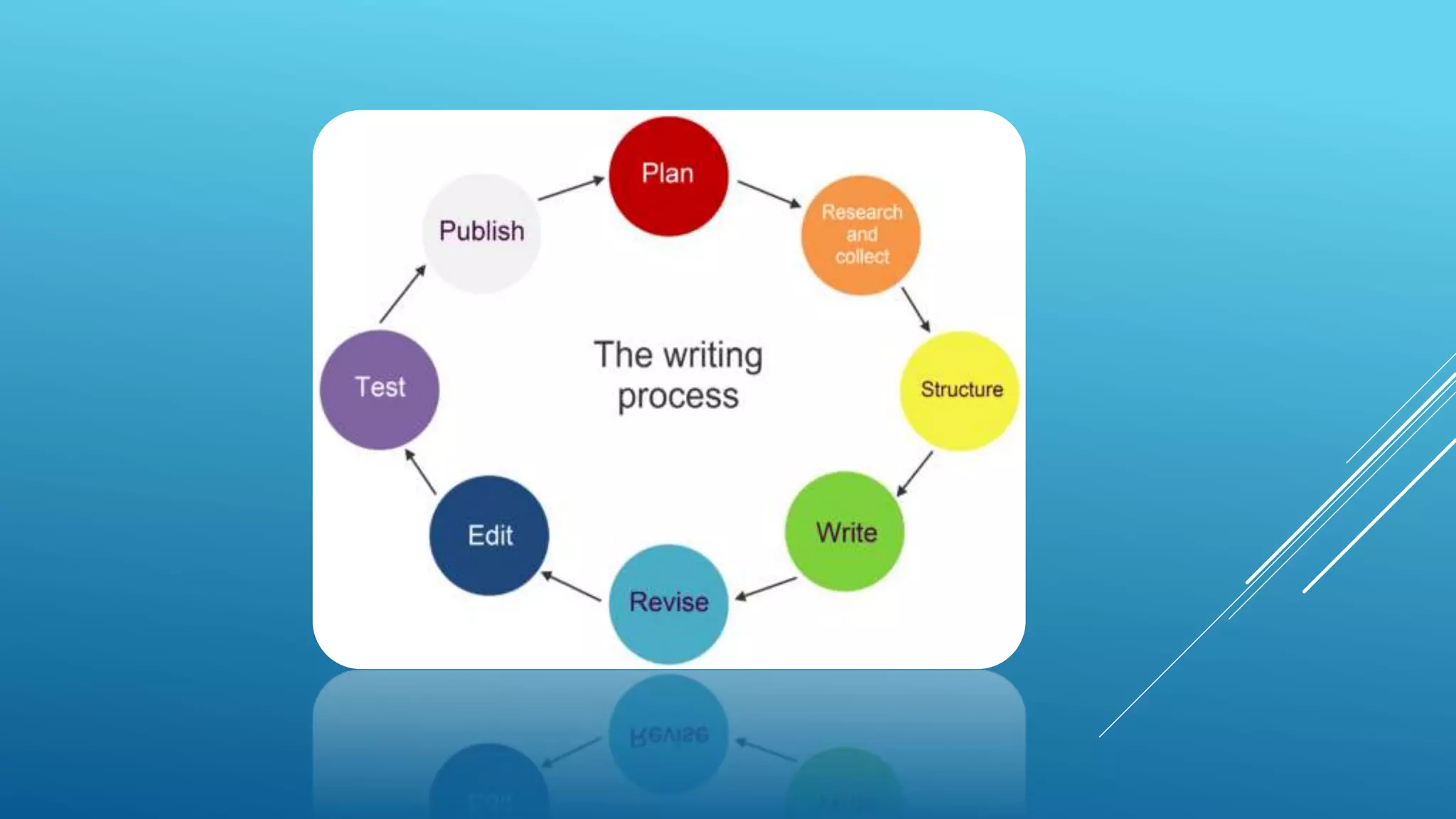 Plan

Research and collect

Structure

Write

Revise

Edit

Test

Publish

The writing process